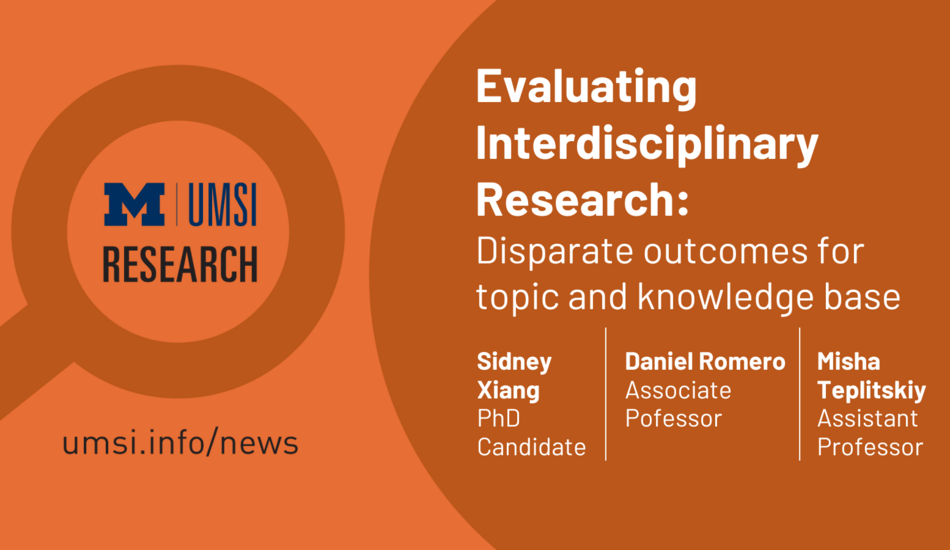 M | UMSI
RESEARCH

umsi.info/news

Evaluating Interdisciplinary Research:
Disparate outcomes for topic and knowledge base

Sidney Xiang
PhD Candidate

Daniel Romero
Associate Pofessor

Misha Teplitskiy
Assistant Professor